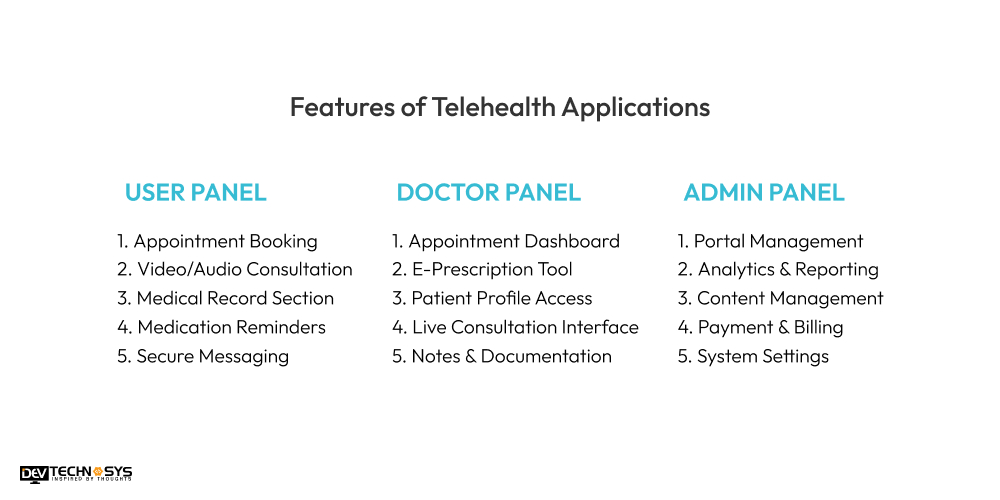 Features of Telehealth Applications

USER PANEL

1. Appointment Booking
2. Video/Audio Consultation
3. Medical Record Section
4. Medication Reminders
5. Secure Messaging

DOCTOR PANEL

1. Appointment Dashboard
2. E-Prescription Tool
3. Patient Profile Access
4. Live Consultation Interface
5. Notes & Documentation

ADMIN PANEL

1. Portal Management
2. Analytics & Reporting
3. Content Management
4. Payment & Billing
5. System Settings

DEV TECHNOSYS
INSPIRED BY THOUGHTS